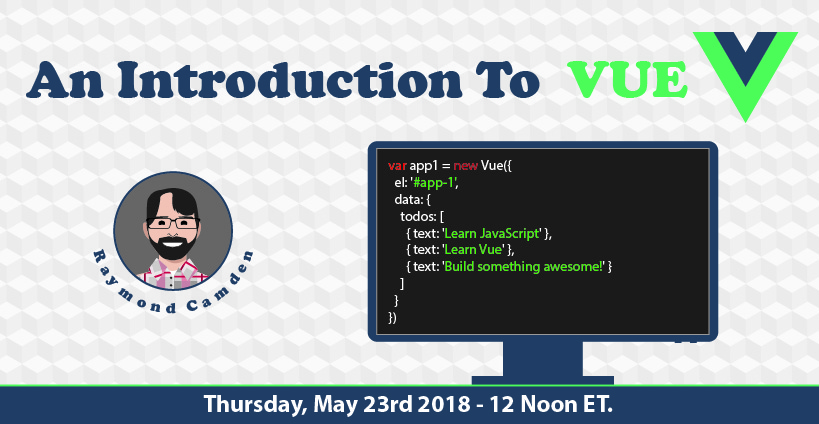 An Introduction To VUE

Raymond Camden

var app1 = new Vue({
  el: '#app-1',
  data: {
    todos: [
      { text: 'Learn JavaScript' },
      { text: 'Learn Vue' },
      { text: 'Build something awesome!' }
    ]
  }
})

Thursday, May 23rd 2018 - 12 Noon ET.